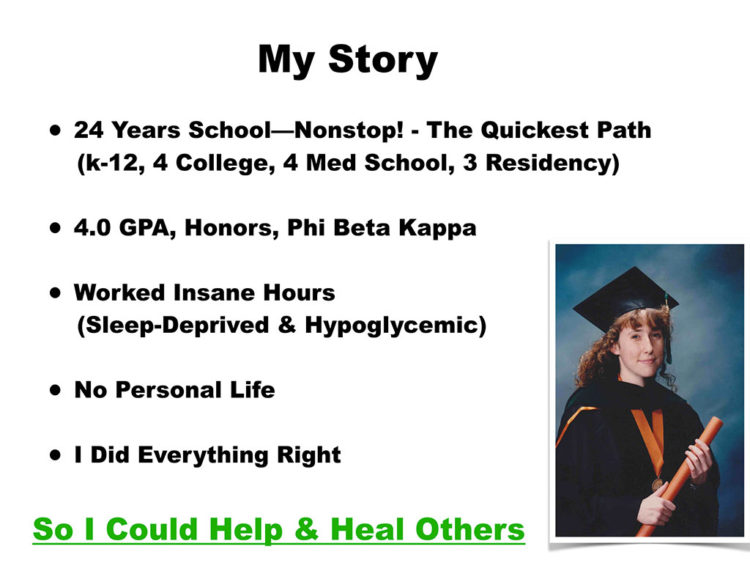 My Story

• 24 Years School—Nonstop! - The Quickest Path (k-12, 4 College, 4 Med School, 3 Residency)

• 4.0 GPA, Honors, Phi Beta Kappa

• Worked Insane Hours (Sleep-Deprived & Hypoglycemic)

• No Personal Life

• I Did Everything Right

So I Could Help & Heal Others